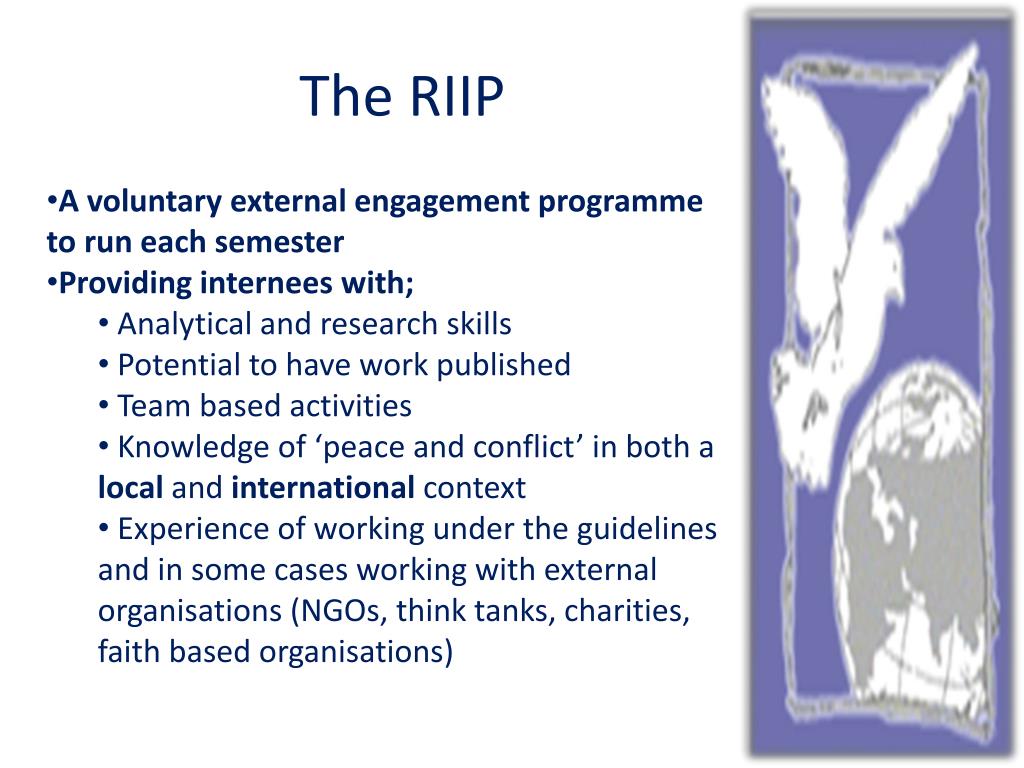 The RIIP

•A voluntary external engagement programme to run each semester
•Providing internees with;
• Analytical and research skills
• Potential to have work published
• Team based activities
• Knowledge of ‘peace and conflict’ in both a local and international context
• Experience of working under the guidelines and in some cases working with external organisations (NGOs, think tanks, charities, faith based organisations)